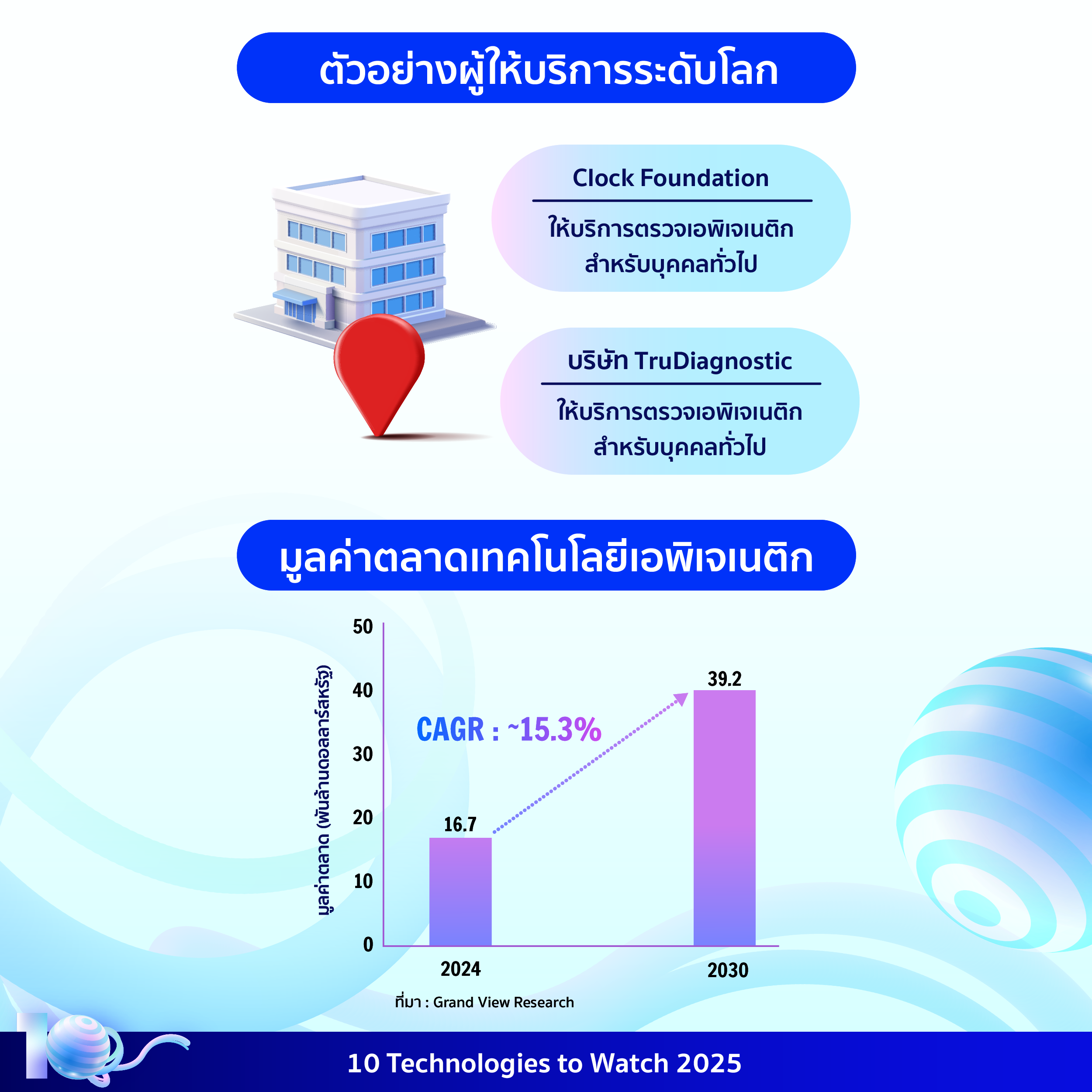 ตัวอย่างผู้ให้บริการระดับโลก

Clock Foundation

ให้บริการตรวจเอพิเจเนติก สำหรับบุคคลทั่วไป

บริษัท TruDiagnostic

ให้บริการตรวจเอพิเจเนติก สำหรับบุคคลทั่วไป

มูลค่าตลาดเทคโนโลยีเอพิเจเนติก

มูลค่าตลาด (พันล้านดอลลาร์สหรัฐ)

50
40
30
20
10
0

CAGR : ~15.3%

16.7
39.2

2024
2030

ที่มา : Grand View Research

10 Technologies to Watch 2025